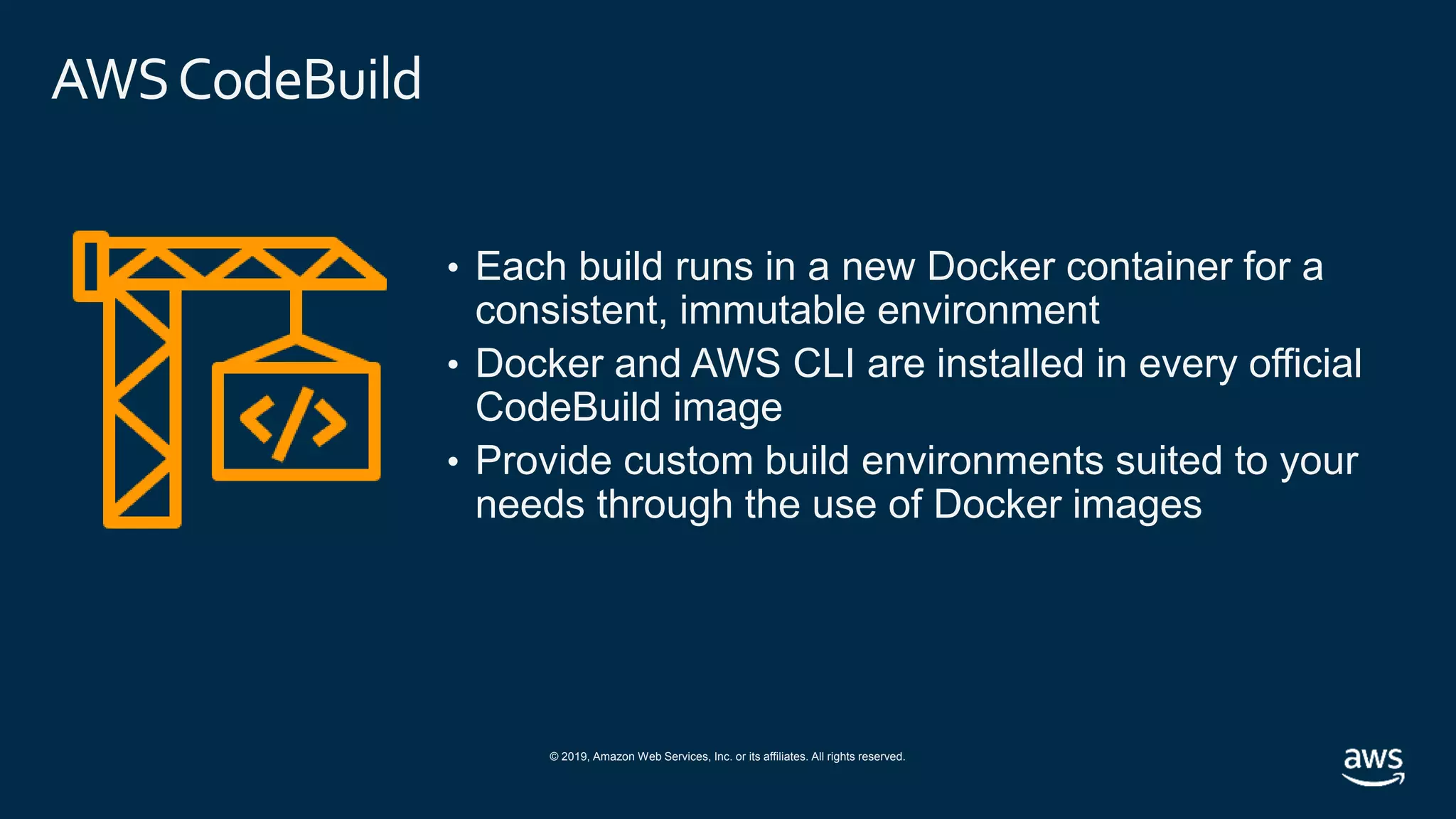 AWS CodeBuild

</>

• Each build runs in a new Docker container for a consistent, immutable environment
• Docker and AWS CLI are installed in every official CodeBuild image
• Provide custom build environments suited to your needs through the use of Docker images

© 2019, Amazon Web Services, Inc. or its affiliates. All rights reserved.

aws